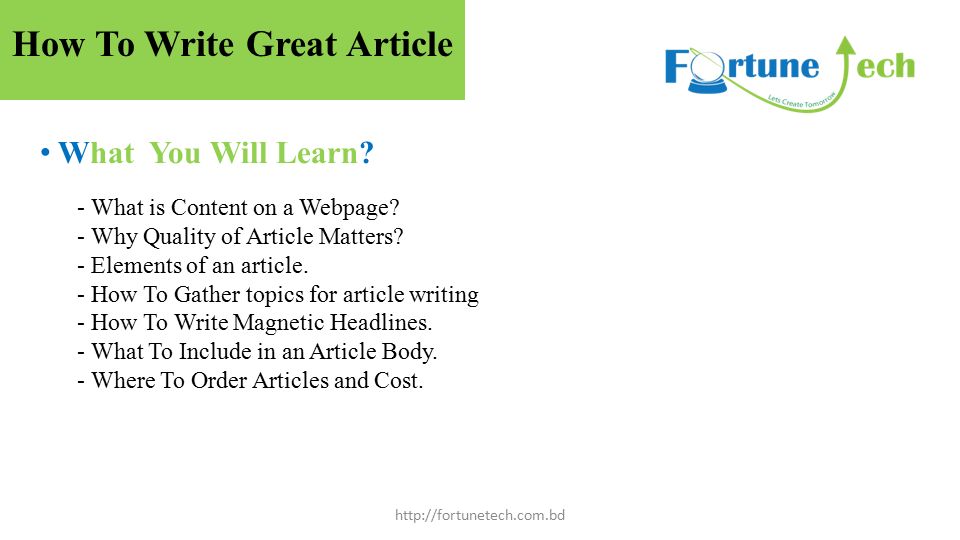 How To Write Great Article

Fortune Tech
Lets Create Tomorrow

• What You Will Learn?

- What is Content on a Webpage?
- Why Quality of Article Matters?
- Elements of an article.
- How To Gather topics for article writing
- How To Write Magnetic Headlines.
- What To Include in an Article Body.
- Where To Order Articles and Cost.

http://fortunetech.com.bd